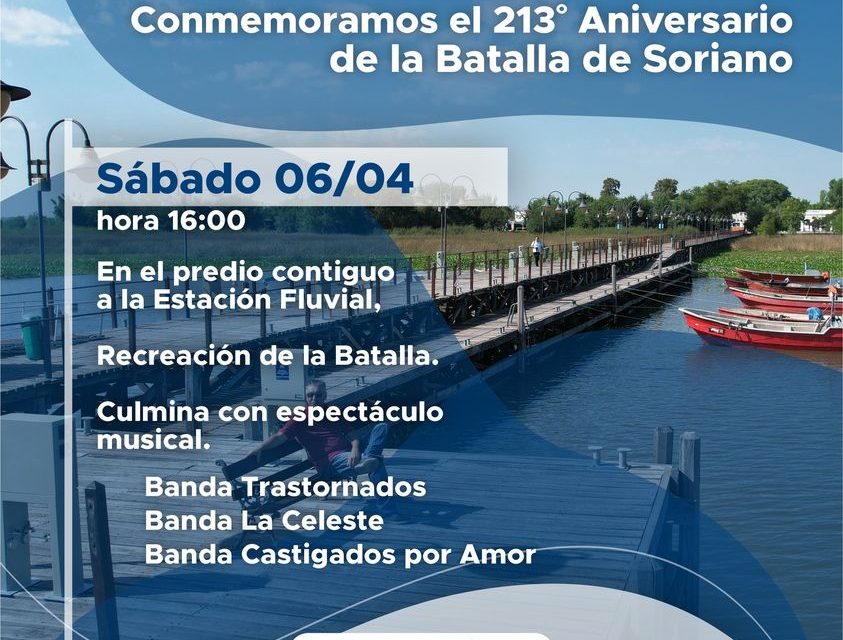 Conmemoramos el 213° Aniversario de la Batalla de Soriano

Sábado 06/04
hora 16:00

En el predio contiguo a la Estación Fluvial,

Recreación de la Batalla.

Culmina con espectáculo musical.

Banda Trastornados
Banda La Celeste
Banda Castigados por Amor